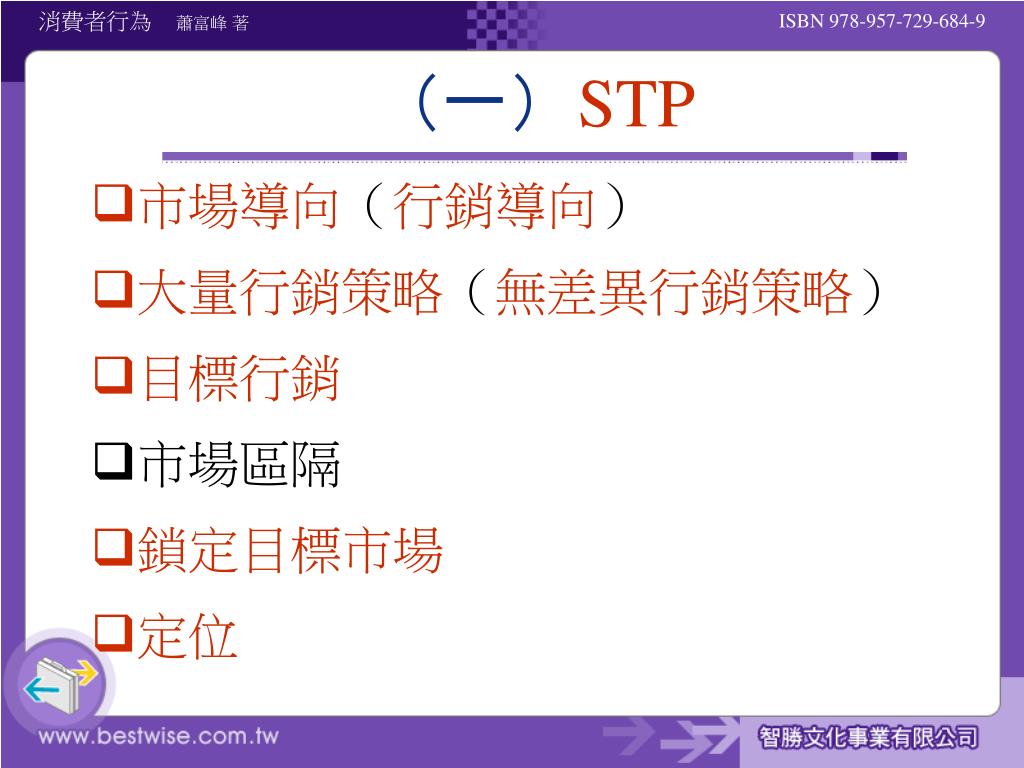 消費者行為　蕭富峰 著

ISBN 978-957-729-684-9

（一）STP

❑市場導向（行銷導向）

❑大量行銷策略（無差異行銷策略）

❑目標行銷

❑市場區隔

❑鎖定目標市場

❑定位

www.bestwise.com.tw

智勝文化事業有限公司